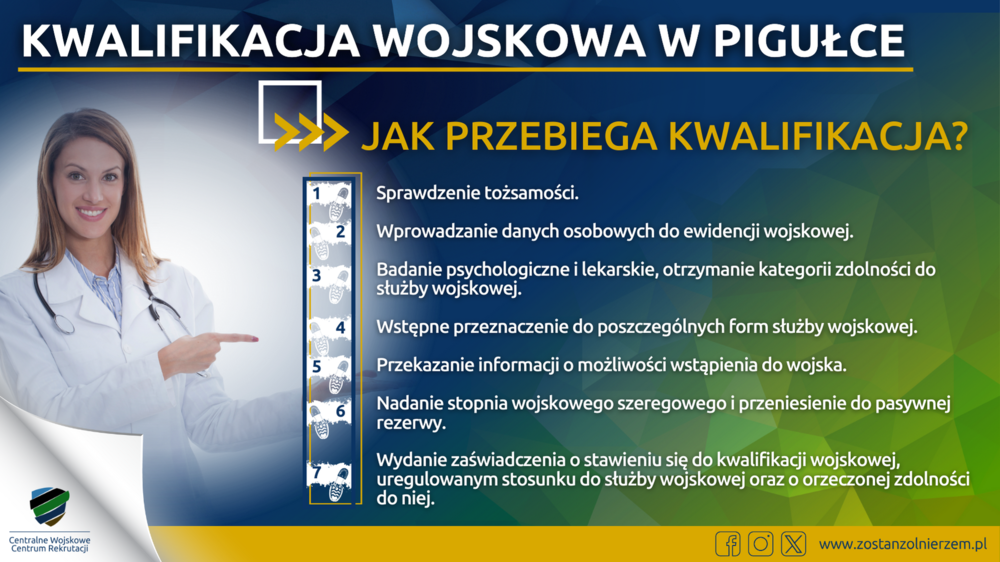 KWALIFIKACJA WOJSKOWA W PIGUŁCE

JAK PRZEBIEGA KWALIFIKACJA?

1 Sprawdzenie tożsamości.

2 Wprowadzanie danych osobowych do ewidencji wojskowej.

3 Badanie psychologiczne i lekarskie, otrzymanie kategorii zdolności do służby wojskowej.

4 Wstępne przeznaczenie do poszczególnych form służby wojskowej.

5 Przekazanie informacji o możliwości wstąpienia do wojska.

6 Nadanie stopnia wojskowego szeregowego i przeniesienie do pasywnej rezerwy.

7 Wydanie zaświadczenia o stawieniu się do kwalifikacji wojskowej, uregulowanym stosunku do służby wojskowej oraz o orzeczonej zdolności do niej.

Centralne Wojskowe Centrum Rekrutacji

www.zostanzolnierzem.pl